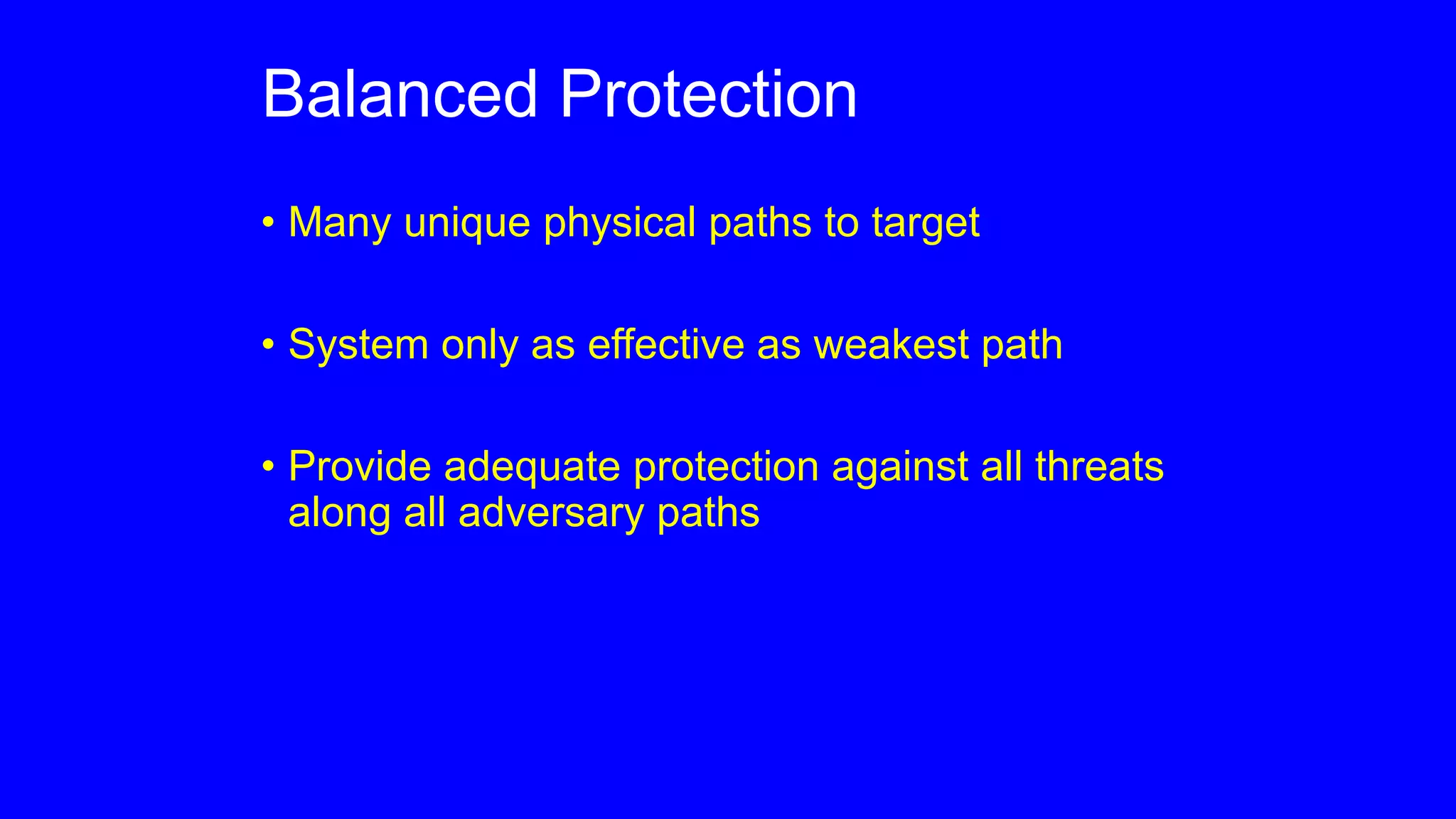 Balanced Protection

• Many unique physical paths to target

• System only as effective as weakest path

• Provide adequate protection against all threats along all adversary paths